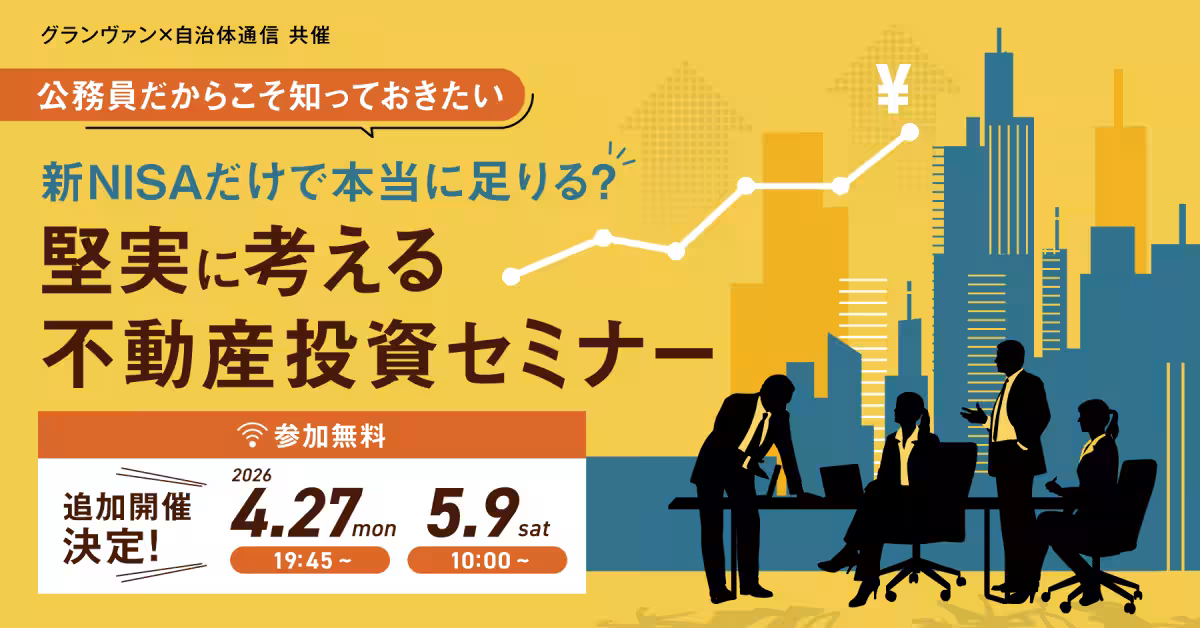 グランヴァン×自治体通信 共催

公務員だからこそ知っておきたい

新NISAだけで本当に足りる?

堅実に考える
不動産投資セミナー

¥

参加無料

追加開催決定!

2026
4.27mon
19:45 ~

5.9sat
10:00 ~